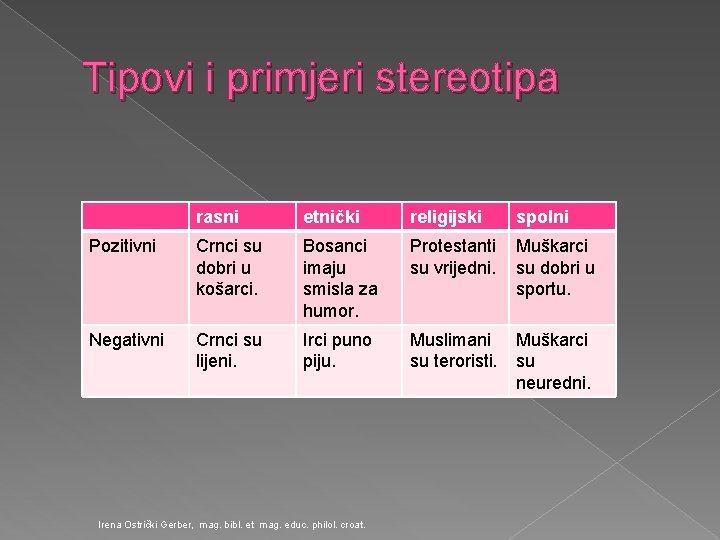 Tipovi i primjeri stereotipa

| | rasni | etnički | religijski | spolni |
|---|---|---|---|---|
| Pozitivni | Crnci su dobri u košarci. | Bosanci imaju smisla za humor. | Protestanti su vrijedni. | Muškarci su dobri u sportu. |
| Negativni | Crnci su lijeni. | Irci puno piju. | Muslimani su teroristi. | Muškarci su neuredni. |

Irena Ostrički Gerber, mag. bibl. et mag. educ. philol. croat.